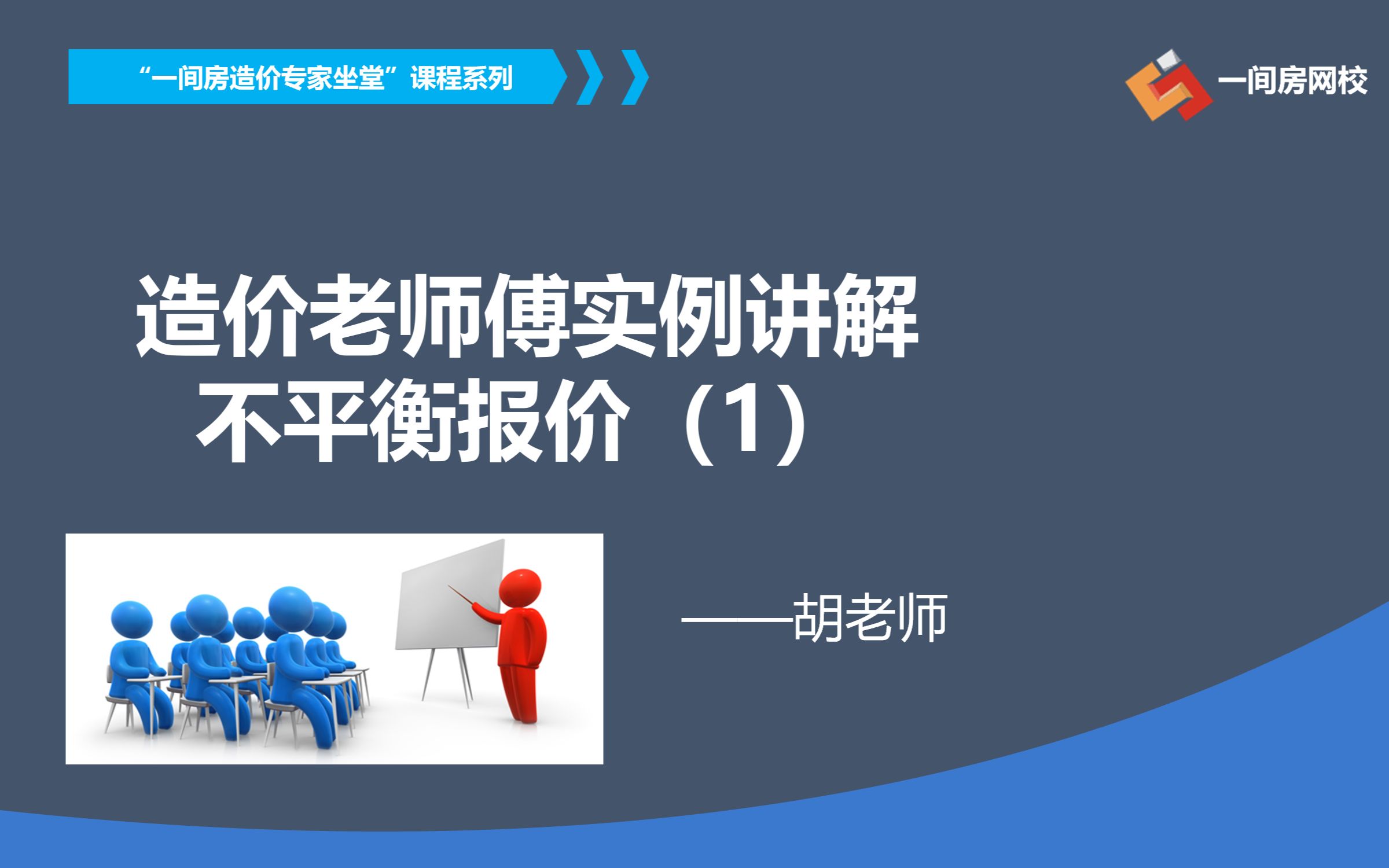 “一间房造价专家坐堂”课程系列

一间房网校

造价老师傅实例讲解
不平衡报价（1）

——胡老师